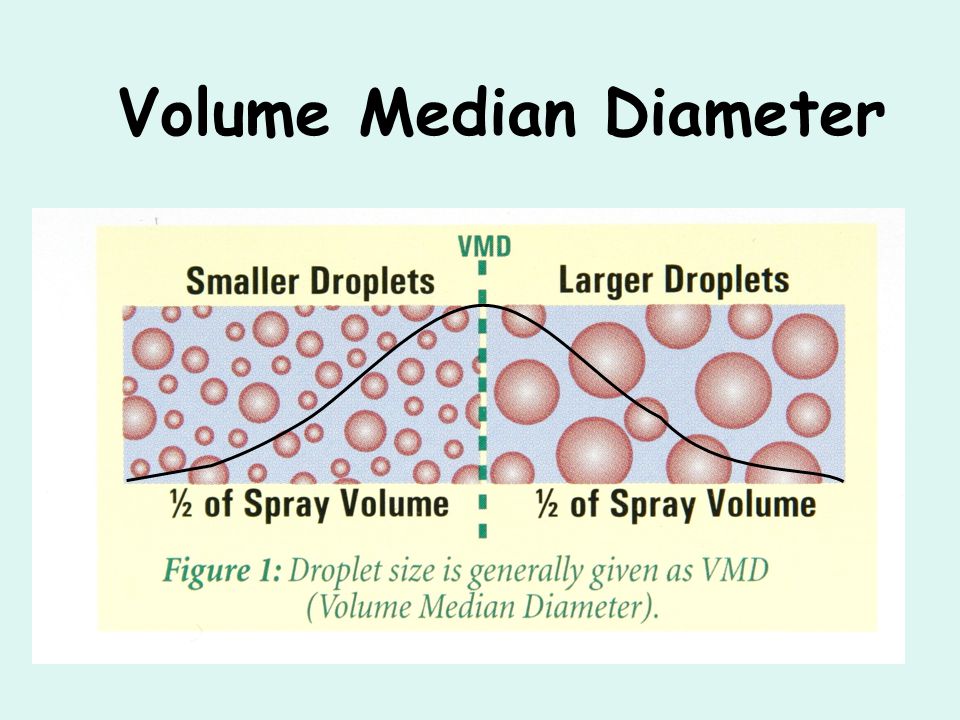 Volume Median Diameter

VMD

Smaller Droplets

Larger Droplets

½ of Spray Volume

½ of Spray Volume

Figure 1: Droplet size is generally given as VMD (Volume Median Diameter).